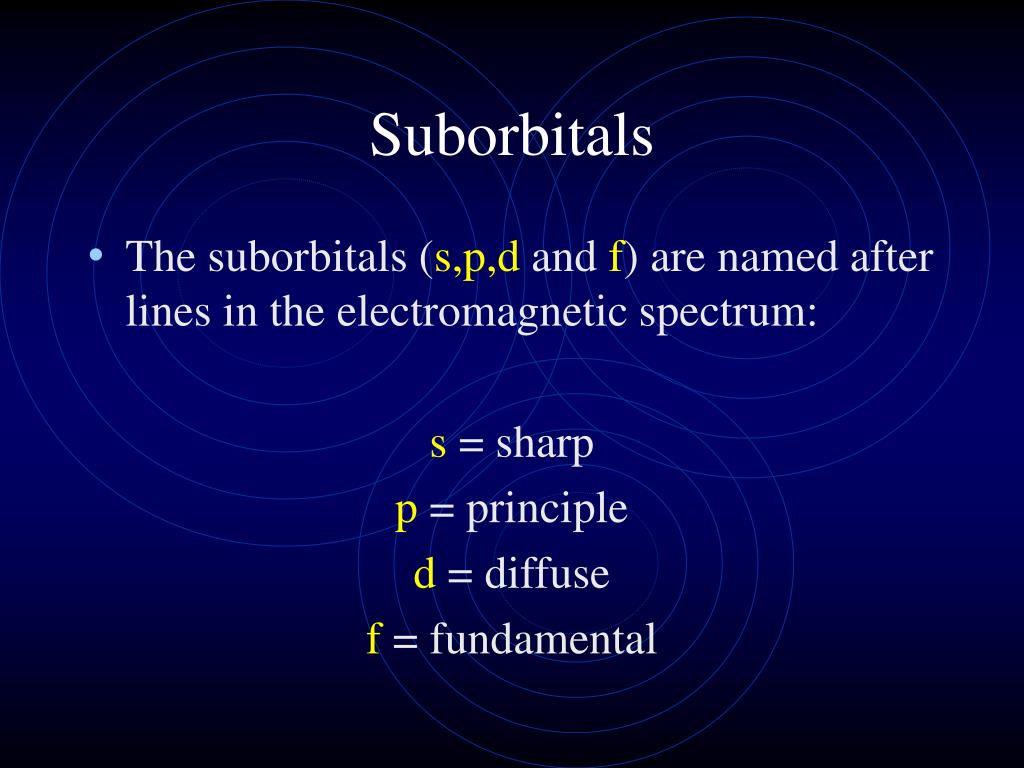 Suborbitals

• The suborbitals (s,p,d and f) are named after lines in the electromagnetic spectrum:

s = sharp
p = principle
d = diffuse
f = fundamental